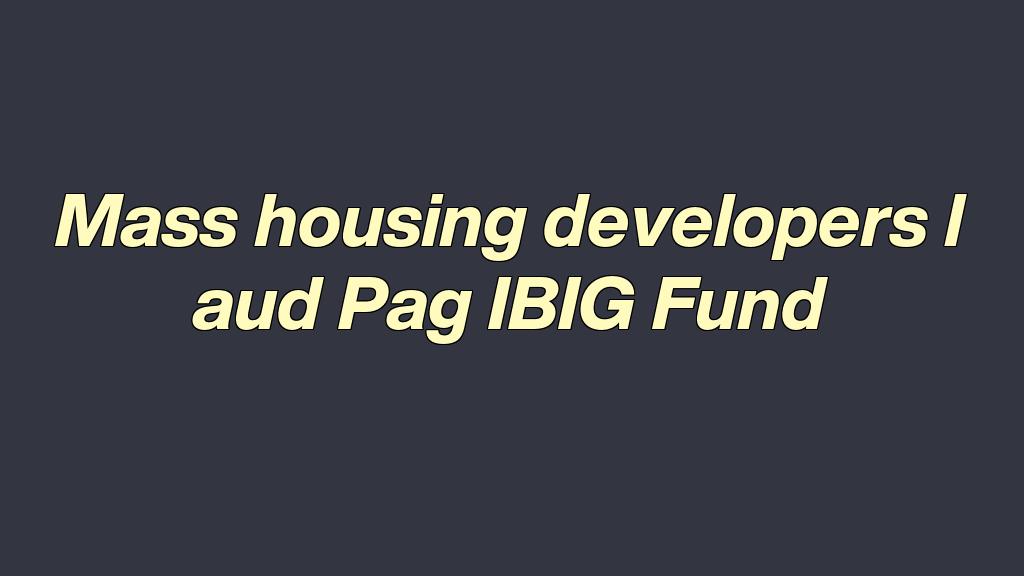 Mass housing developers l aud Pag IBIG Fund